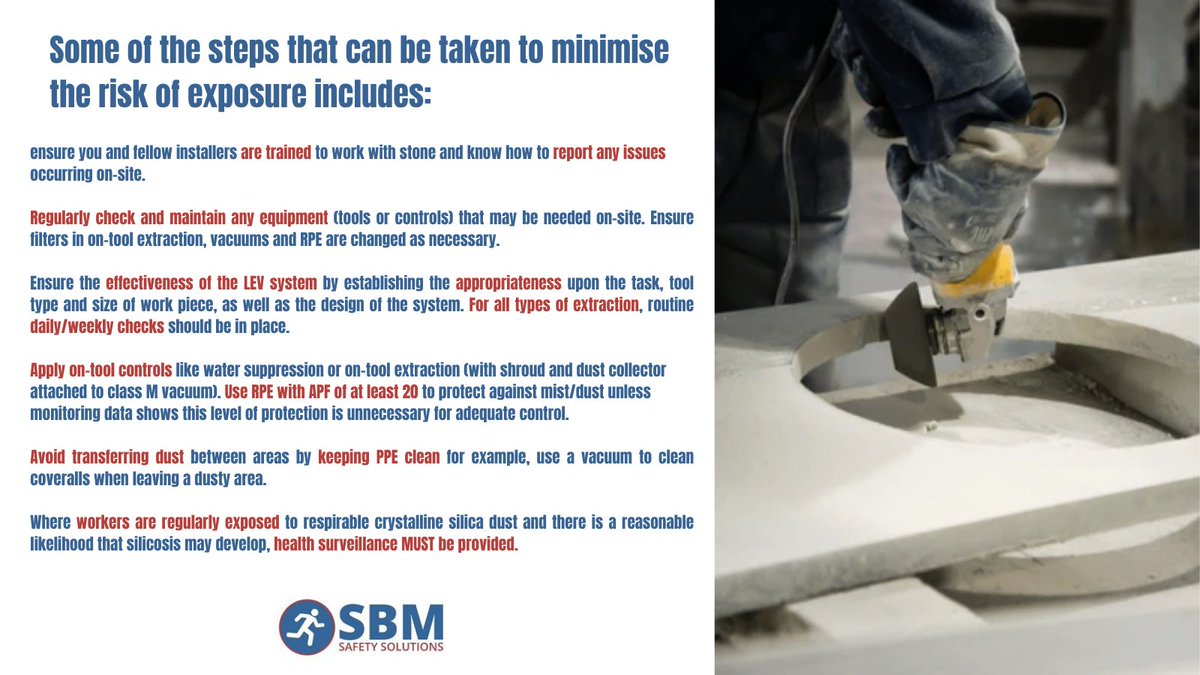 Some of the steps that can be taken to minimise the risk of exposure includes:

ensure you and fellow installers are trained to work with stone and know how to report any issues occurring on-site.

Regularly check and maintain any equipment (tools or controls) that may be needed on-site. Ensure filters in on-tool extraction, vacuums and RPE are changed as necessary.

Ensure the effectiveness of the LEV system by establishing the appropriateness upon the task, tool type and size of work piece, as well as the design of the system. For all types of extraction, routine daily/weekly checks should be in place.

Apply on-tool controls like water suppression or on-tool extraction (with shroud and dust collector attached to class M vacuum). Use RPE with APF of at least 20 to protect against mist/dust unless monitoring data shows this level of protection is unnecessary for adequate control.

Avoid transferring dust between areas by keeping PPE clean for example, use a vacuum to clean coveralls when leaving a dusty area.

Where workers are regularly exposed to respirable crystalline silica dust and there is a reasonable likelihood that silicosis may develop, health surveillance MUST be provided.

SBM
SAFETY SOLUTIONS